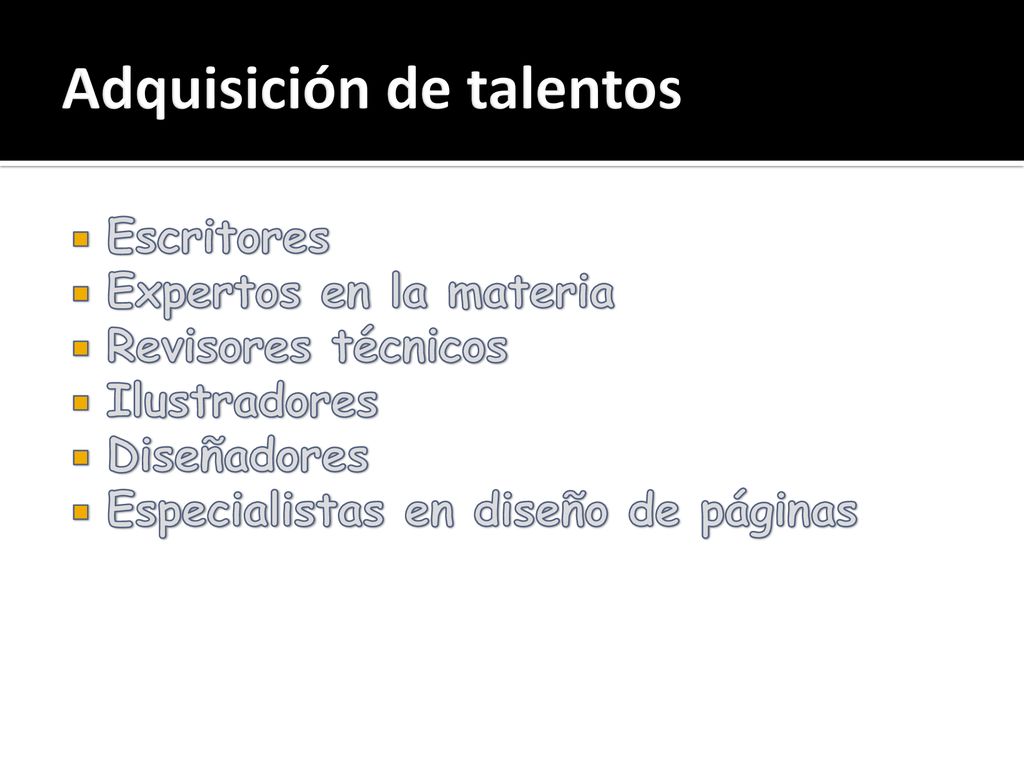 Adquisición de talentos

- Escritores
- Expertos en la materia
- Revisores técnicos
- Ilustradores
- Diseñadores
- Especialistas en diseño de páginas